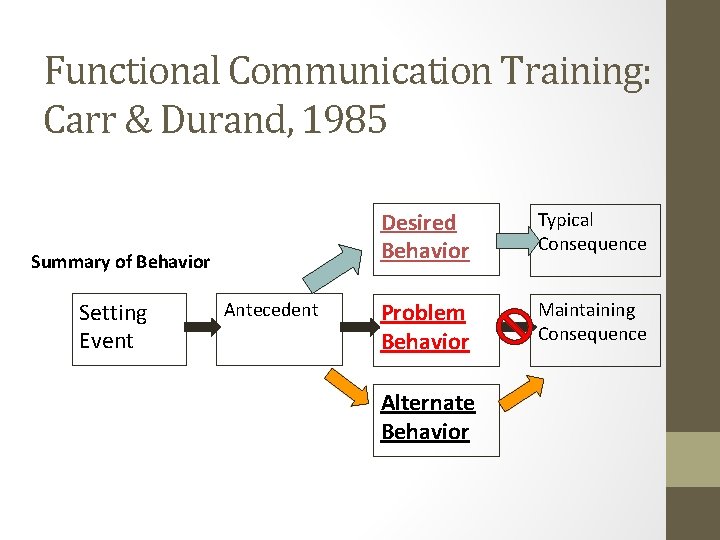 Functional Communication Training: Carr & Durand, 1985

Summary of Behavior

Setting Event

Antecedent

Desired Behavior

Typical Consequence

Problem Behavior

Maintaining Consequence

Alternate Behavior